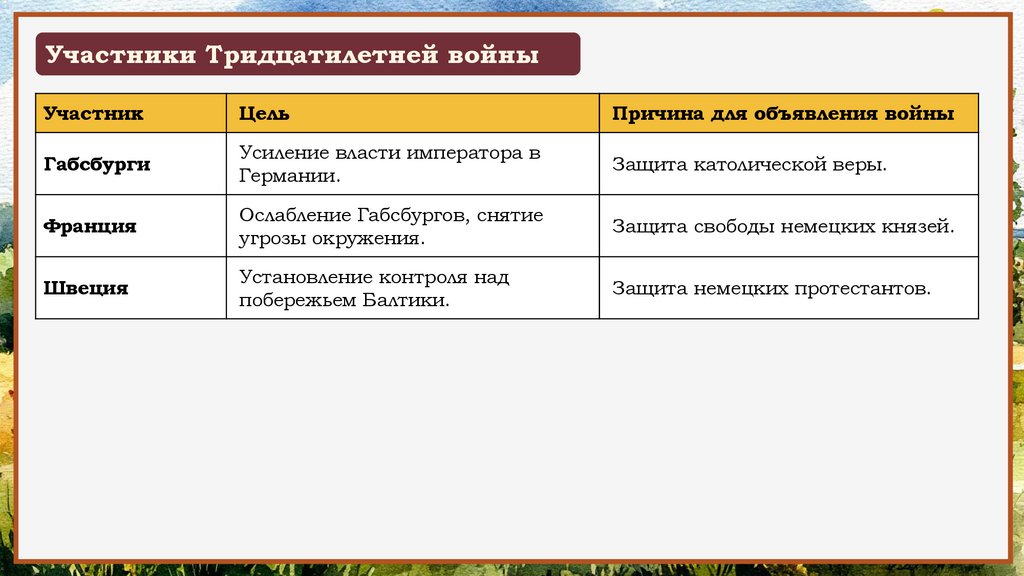 Участники Тридцатилетней войны

| Участник | Цель | Причина для объявления войны |
|---|---|---|
| Габсбурги | Усиление власти императора в Германии. | Защита католической веры. |
| Франция | Ослабление Габсбургов, снятие угрозы окружения. | Защита свободы немецких князей. |
| Швеция | Установление контроля над побережьем Балтики. | Защита немецких протестантов. |